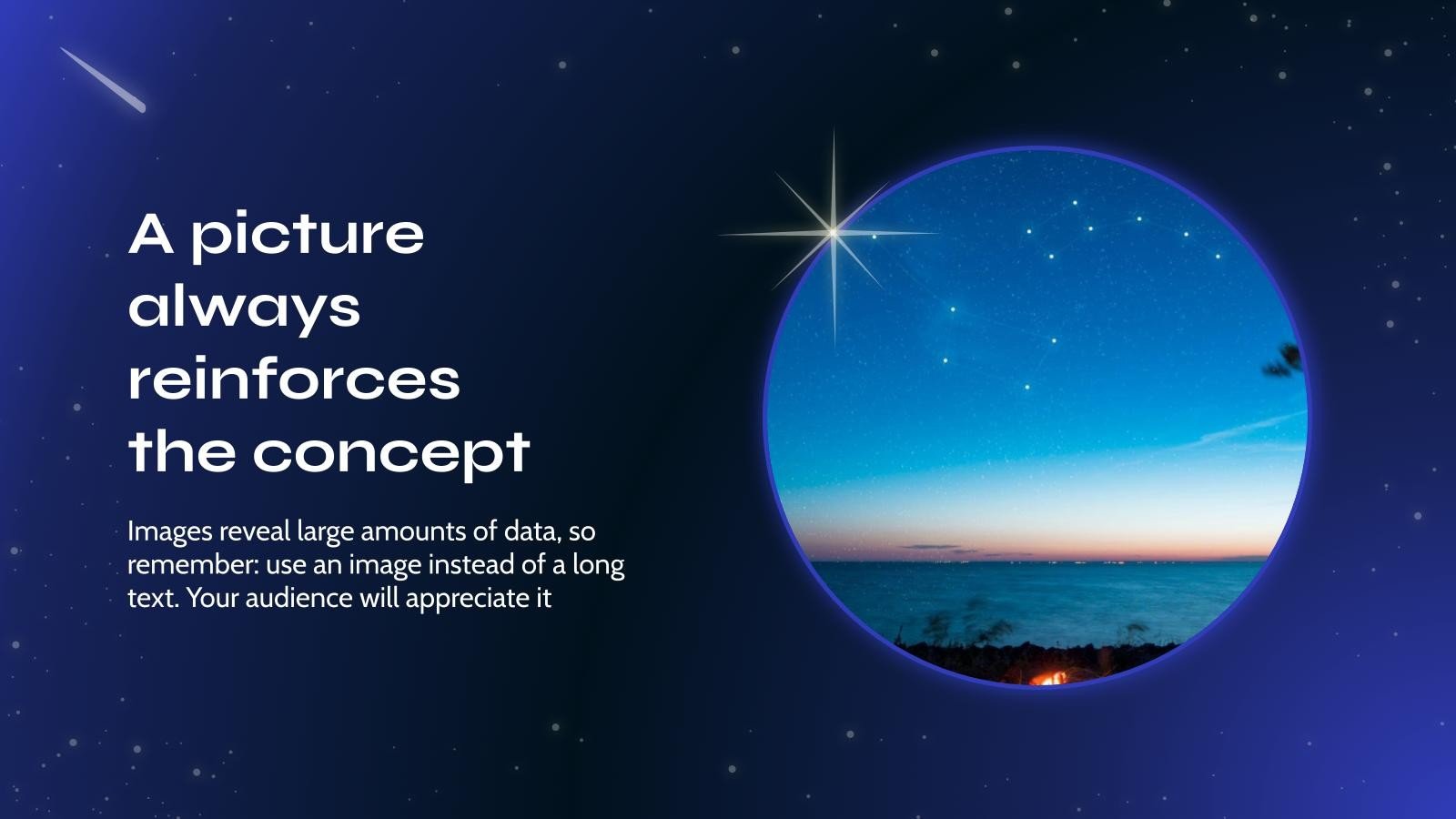 A picture always reinforces the concept

Images reveal large amounts of data, so remember: use an image instead of a long text. Your audience will appreciate it